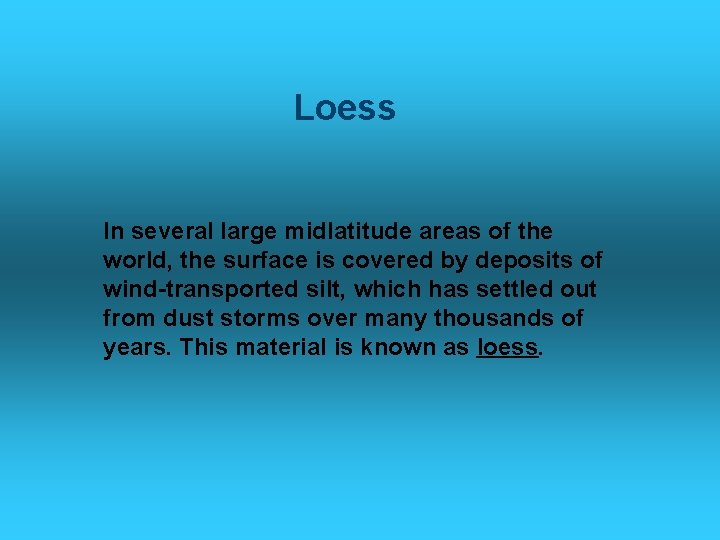 Loess

In several large midlatitude areas of the world, the surface is covered by deposits of wind-transported silt, which has settled out from dust storms over many thousands of years. This material is known as loess.